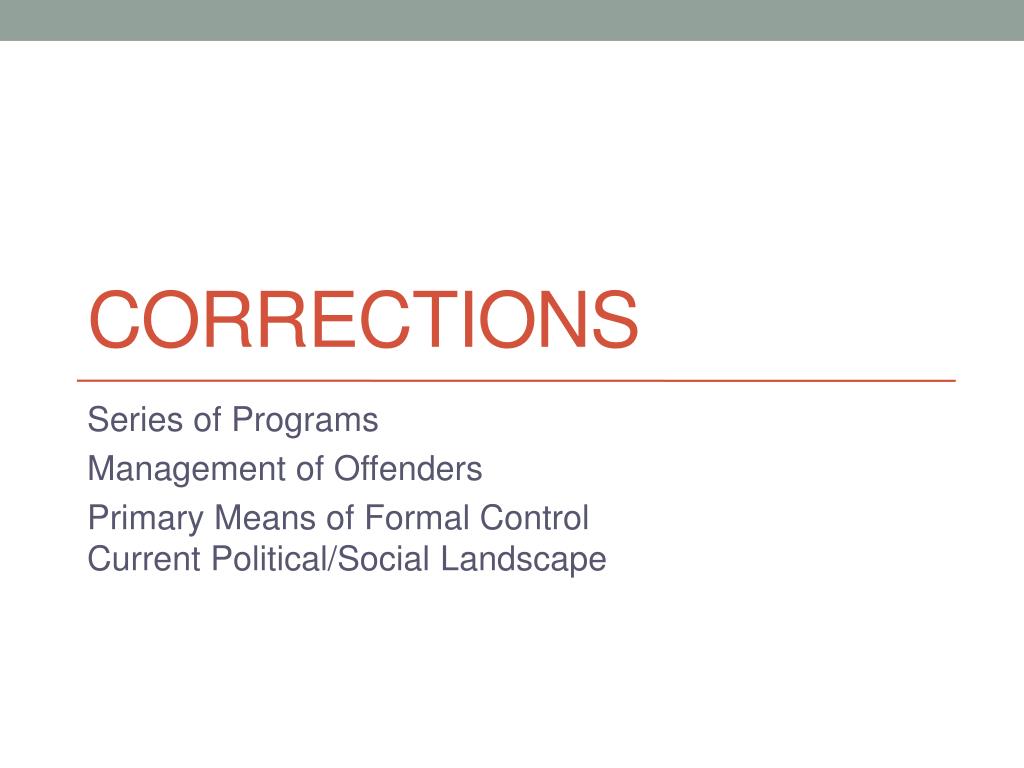 CORRECTIONS

Series of Programs

Management of Offenders

Primary Means of Formal Control
Current Political/Social Landscape